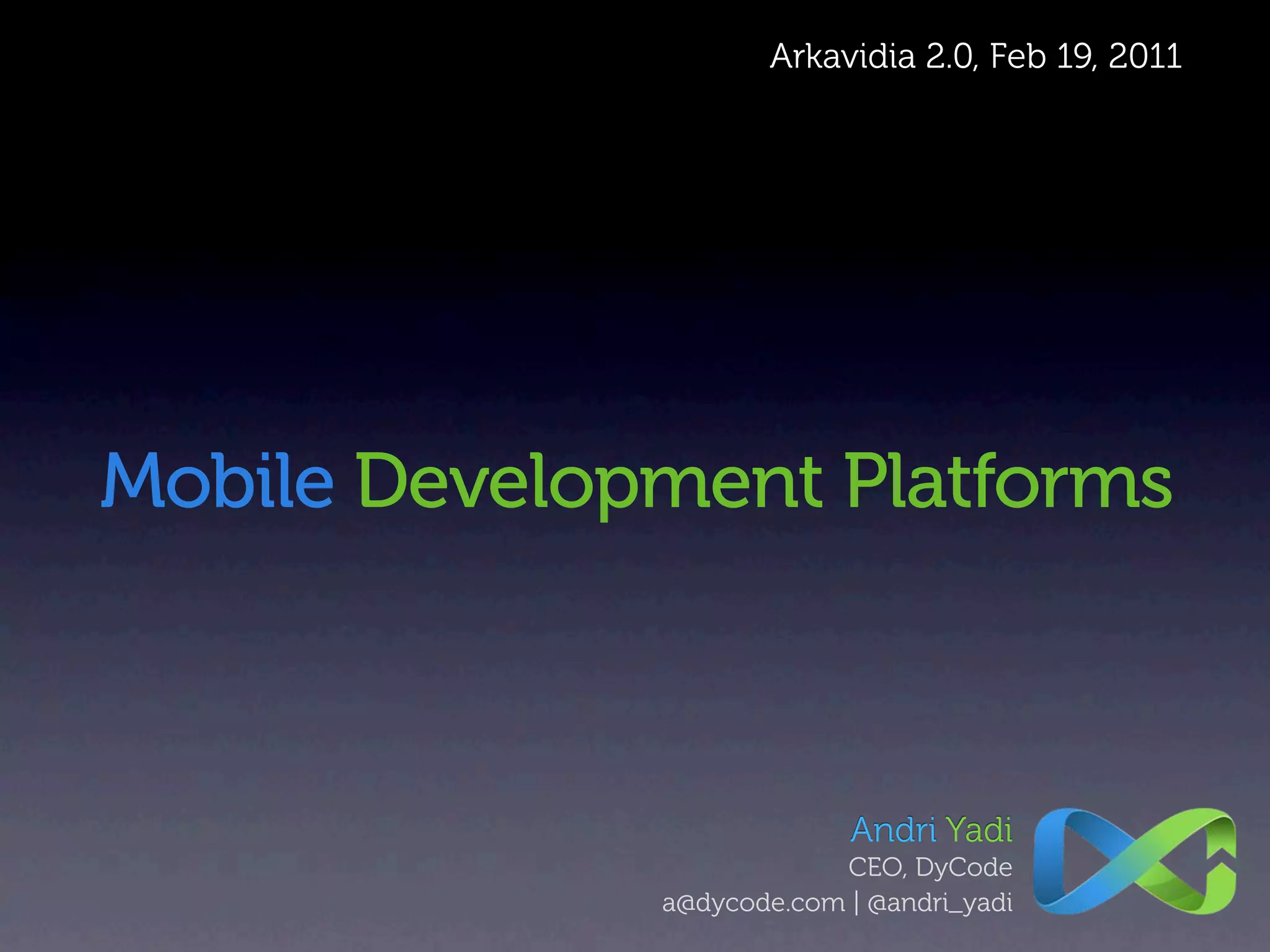 Arkavidia 2.0, Feb 19, 2011

Mobile Development Platforms

Andri Yadi
CEO, DyCode
a@dycode.com | @andri_yadi